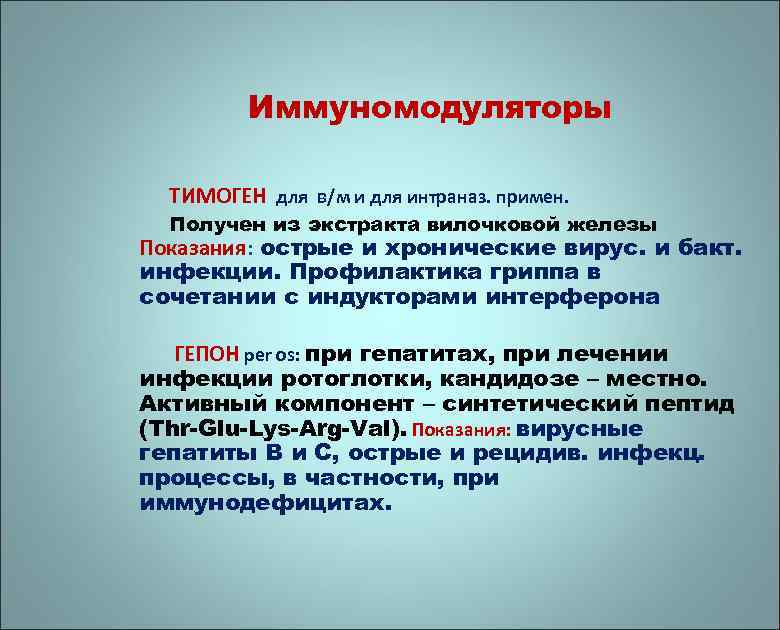 Иммуномодуляторы

ТИМОГЕН для в/м и для интраназ. примен.

Получен из экстракта вилочковой железы Показания: острые и хронические вирус. и бакт. инфекции. Профилактика гриппа в сочетании с индукторами интерферона

ГЕПОН per os: при гепатитах, при лечении инфекции ротоглотки, кандидозе – местно. Активный компонент – синтетический пептид (Thr-Glu-Lys-Arg-Val). Показания: вирусные гепатиты В и С, острые и рецидив. инфекц. процессы, в частности, при иммунодефицитах.